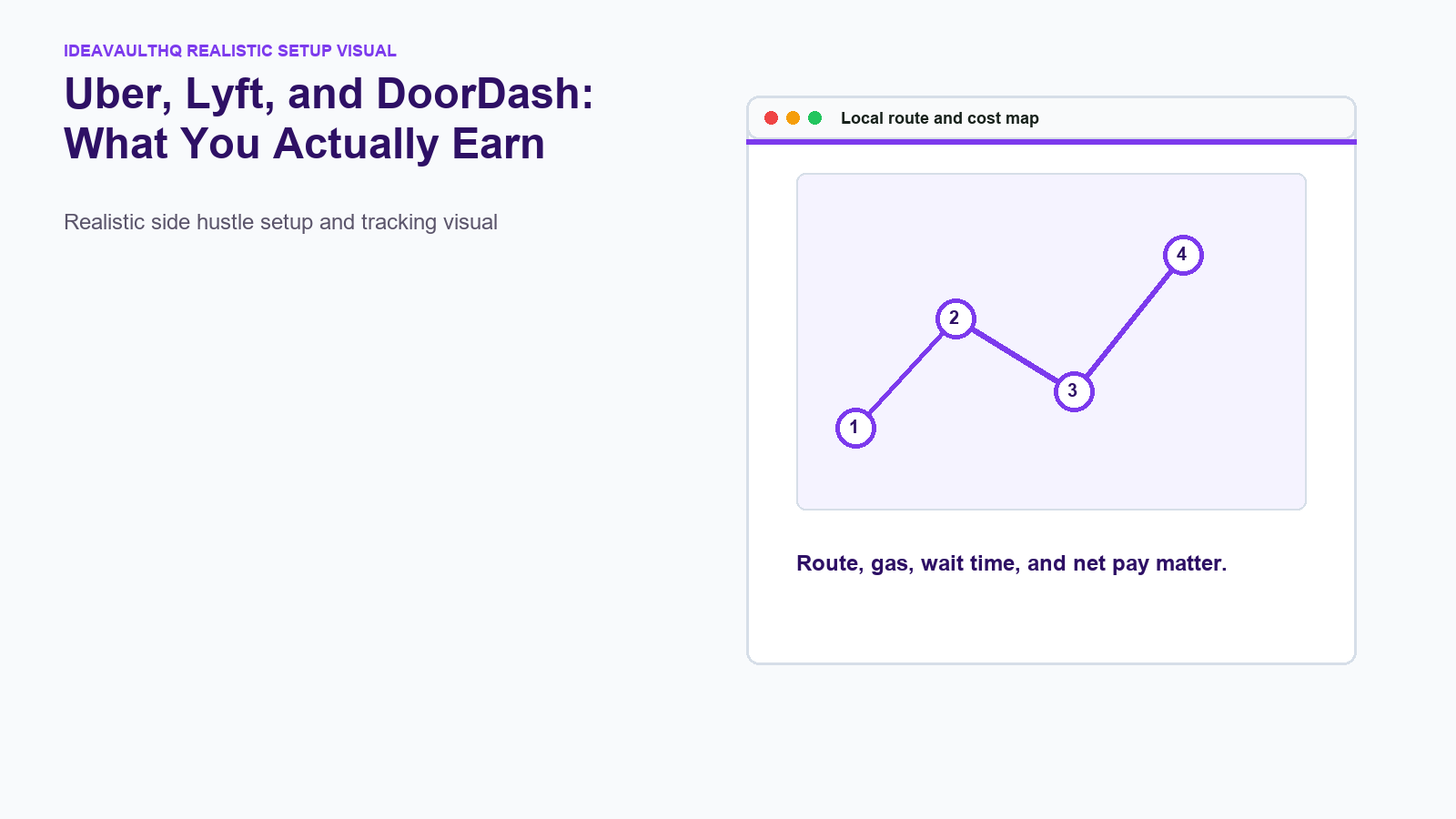 IDEAVAULTHQ REALISTIC SETUP VISUAL

Uber, Lyft, and DoorDash: What You Actually Earn

Realistic side hustle setup and tracking visual

Local route and cost map

1

2

3

4

Route, gas, wait time, and net pay matter.